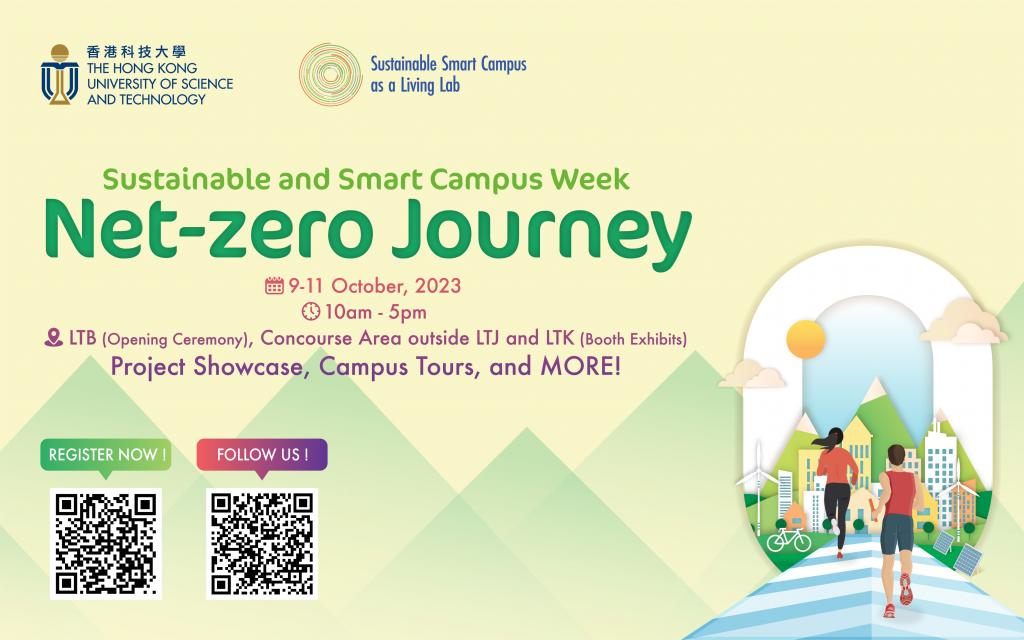 香港科技大學
THE HONG KONG UNIVERSITY OF SCIENCE AND TECHNOLOGY

Sustainable Smart Campus as a Living Lab

Sustainable and Smart Campus Week
Net-zero Journey

9-11 October, 2023
10am - 5pm
LTB (Opening Ceremony), Concourse Area outside LTJ and LTK (Booth Exhibits)
Project Showcase, Campus Tours, and MORE!

REGISTER NOW !

FOLLOW US !